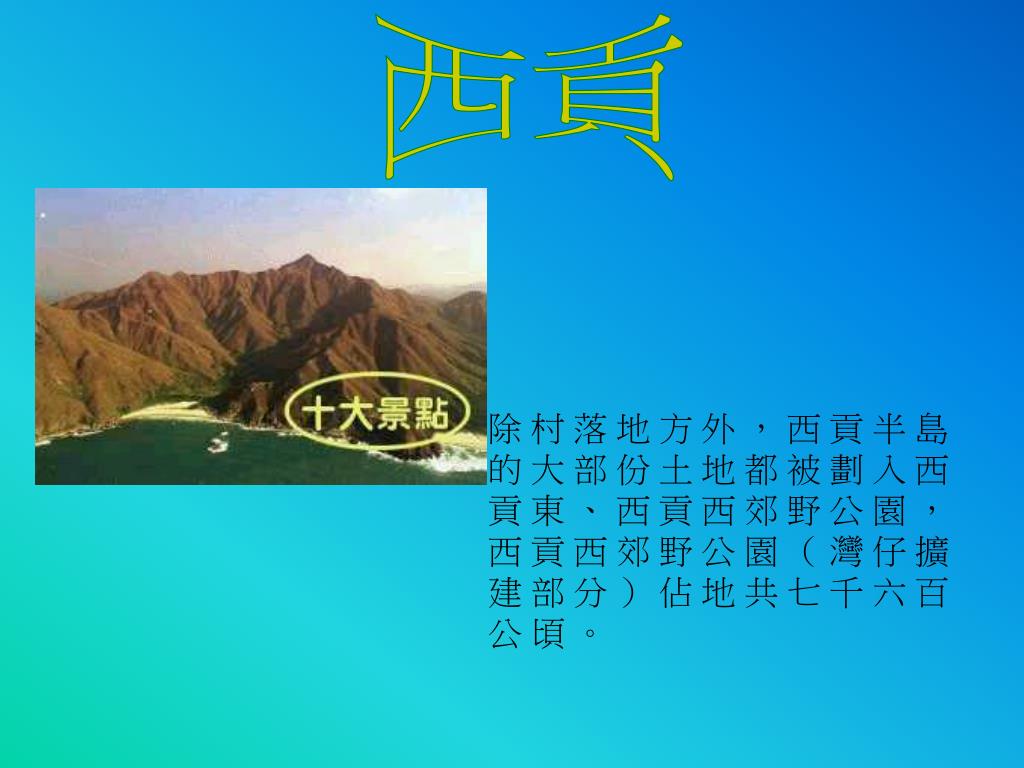 西貢

十大景點

除村落地方外，西貢半島的大部份土地都被劃入西貢東、西貢西郊野公園，西貢西郊野公園（灣仔擴建部分）佔地共七千六百公頃。